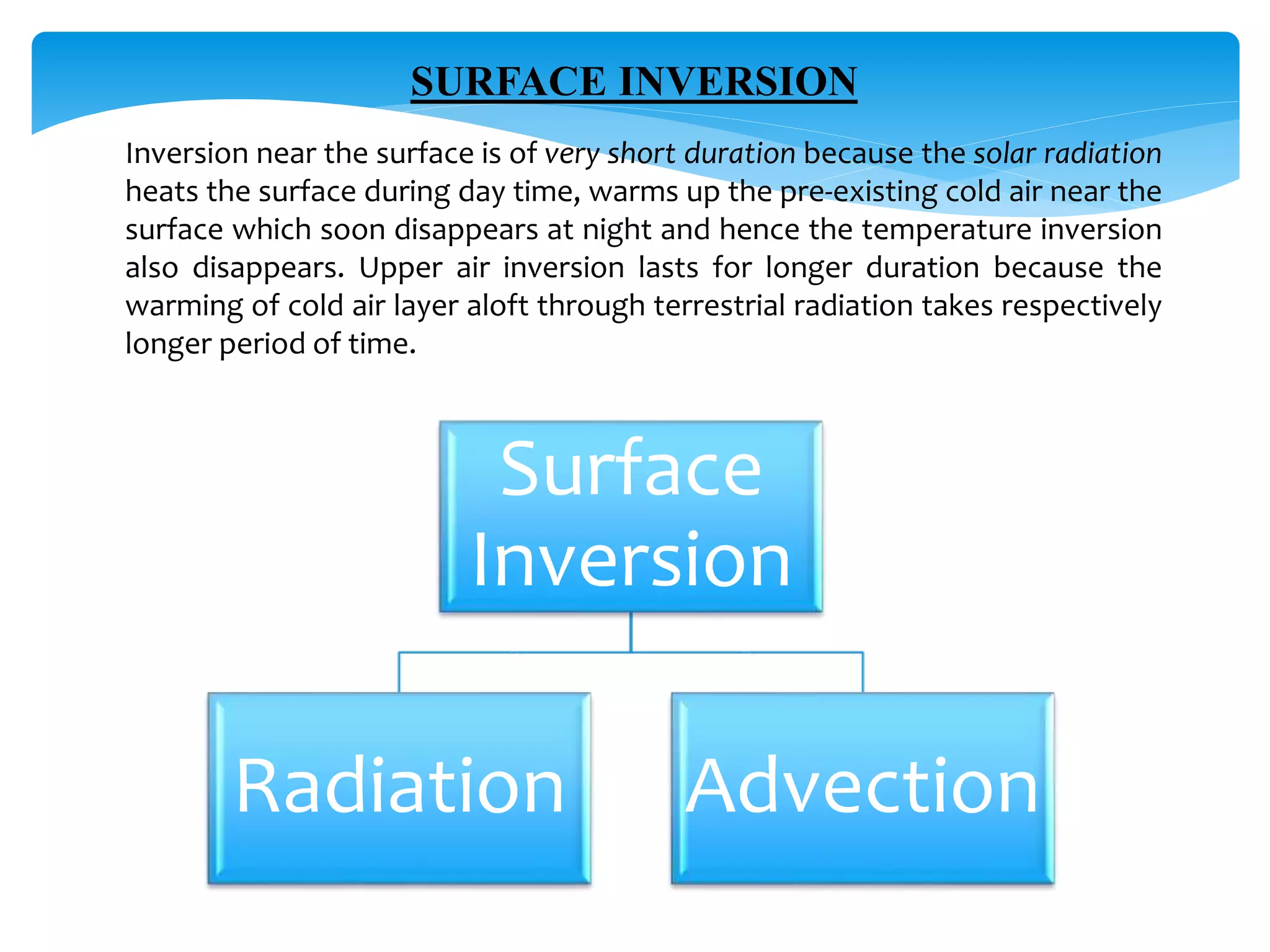 SURFACE INVERSION

Inversion near the surface is of very short duration because the solar radiation heats the surface during day time, warms up the pre-existing cold air near the surface which soon disappears at night and hence the temperature inversion also disappears. Upper air inversion lasts for longer duration because the warming of cold air layer aloft through terrestrial radiation takes respectively longer period of time.

Surface Inversion

Radiation

Advection